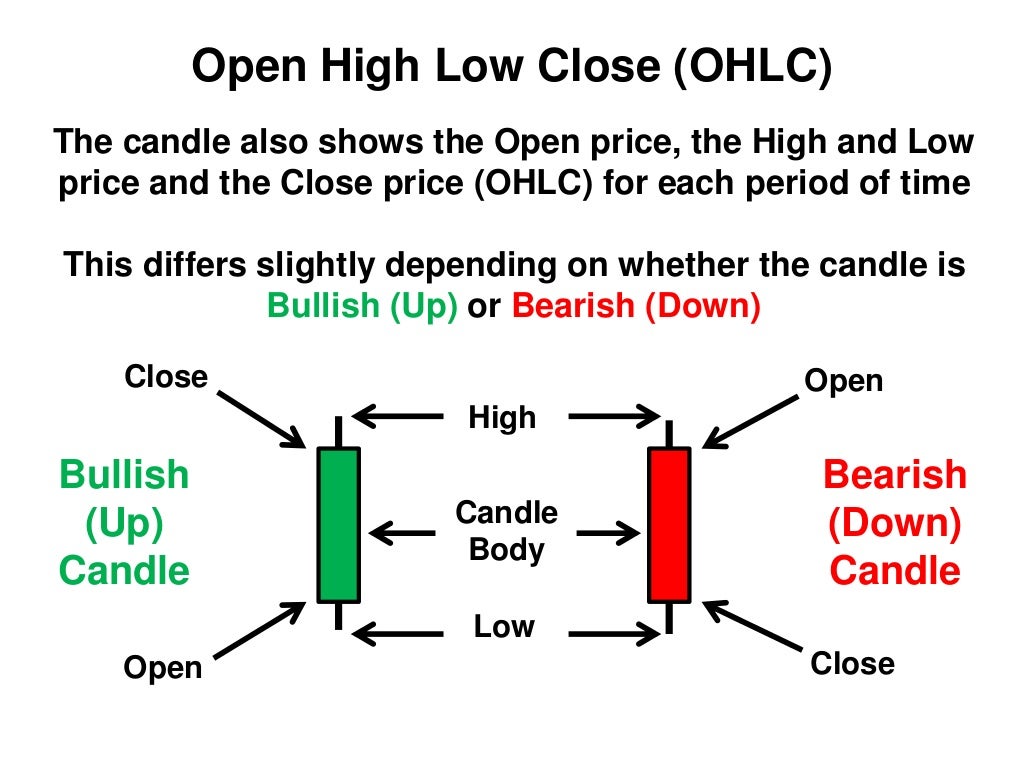 Open High Low Close (OHLC)

The candle also shows the Open price, the High and Low price and the Close price (OHLC) for each period of time

This differs slightly depending on whether the candle is Bullish (Up) or Bearish (Down)

Close

Open

High

Bullish (Up) Candle

Candle Body

Bearish (Down) Candle

Low

Open

Close